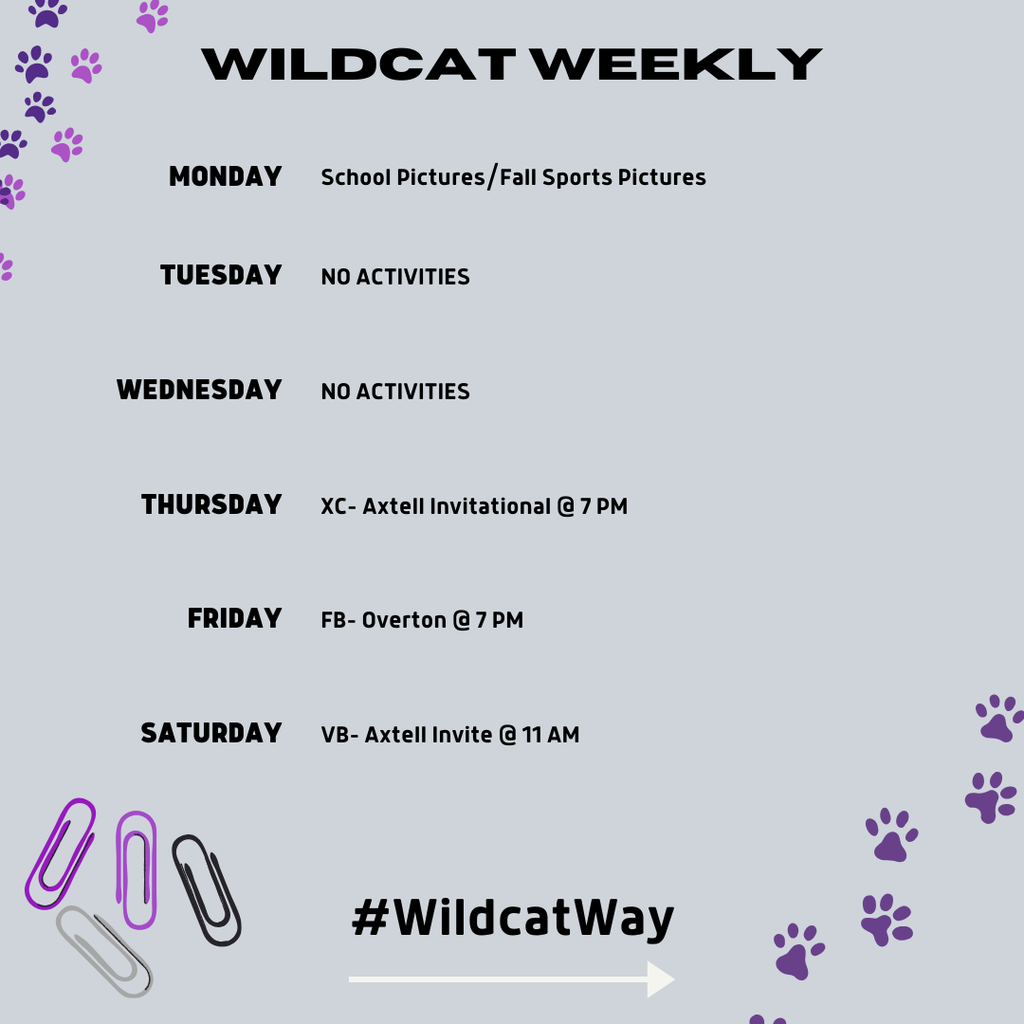 WILDCAT WEEKLY

MONDAY School Pictures/Fall Sports Pictures

TUESDAY NO ACTIVITIES

WEDNESDAY NO ACTIVITIES

THURSDAY XC- Axtell Invitational @ 7 PM

FRIDAY FB- Overton @ 7 PM

SATURDAY VB- Axtell Invite @ 11 AM

#WildcatWay